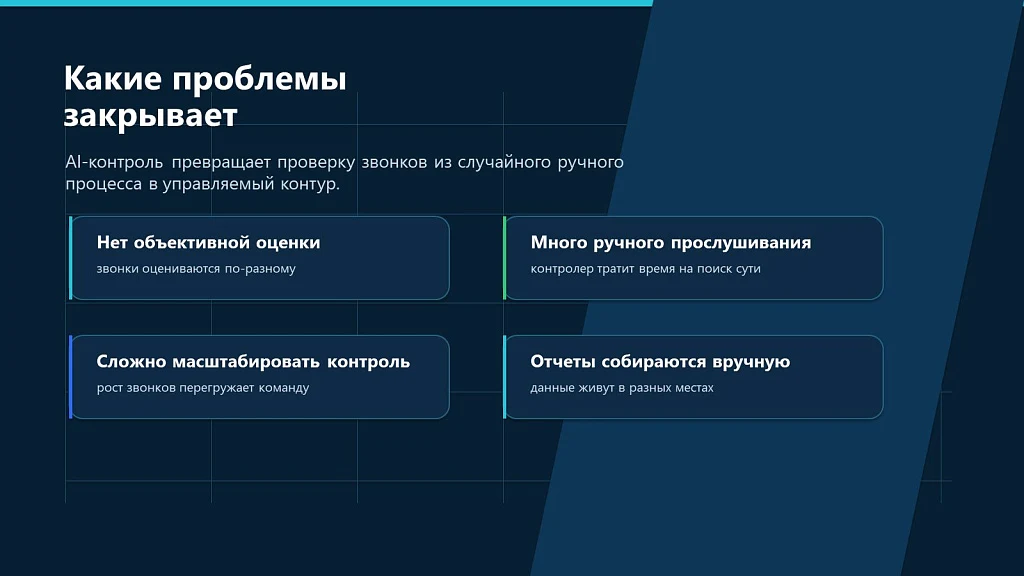 Какие проблемы закрывает

AI-контроль превращает проверку звонков из случайного ручного процесса в управляемый контур.

Нет объективной оценки
звонки оцениваются по-разному

Много ручного прослушивания
контролер тратит время на поиск сути

Сложно масштабировать контроль
рост звонков перегружает команду

Отчеты собираются вручную
данные живут в разных местах